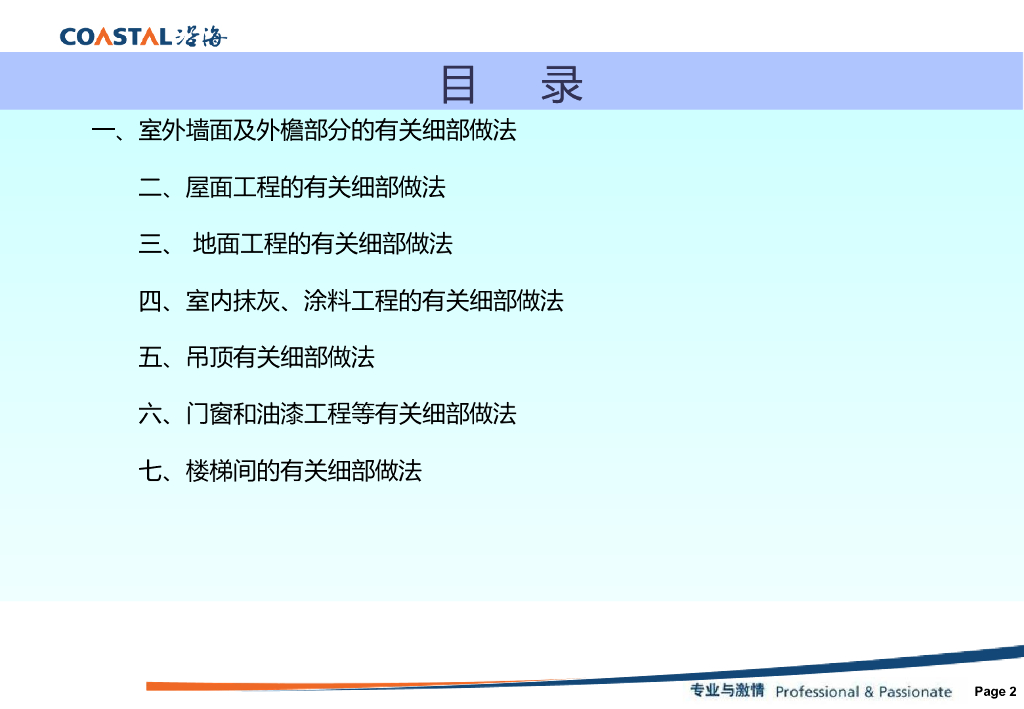 COASTAL 沿海

目 录

一、室外墙面及外檐部分的有关细部做法

二、屋面工程的有关细部做法

三、 地面工程的有关细部做法

四、室内抹灰、涂料工程的有关细部做法

五、吊顶有关细部做法

六、门窗和油漆工程等有关细部做法

七、楼梯间的有关细部做法

专业与激情 Professional & Passionate

Page 2